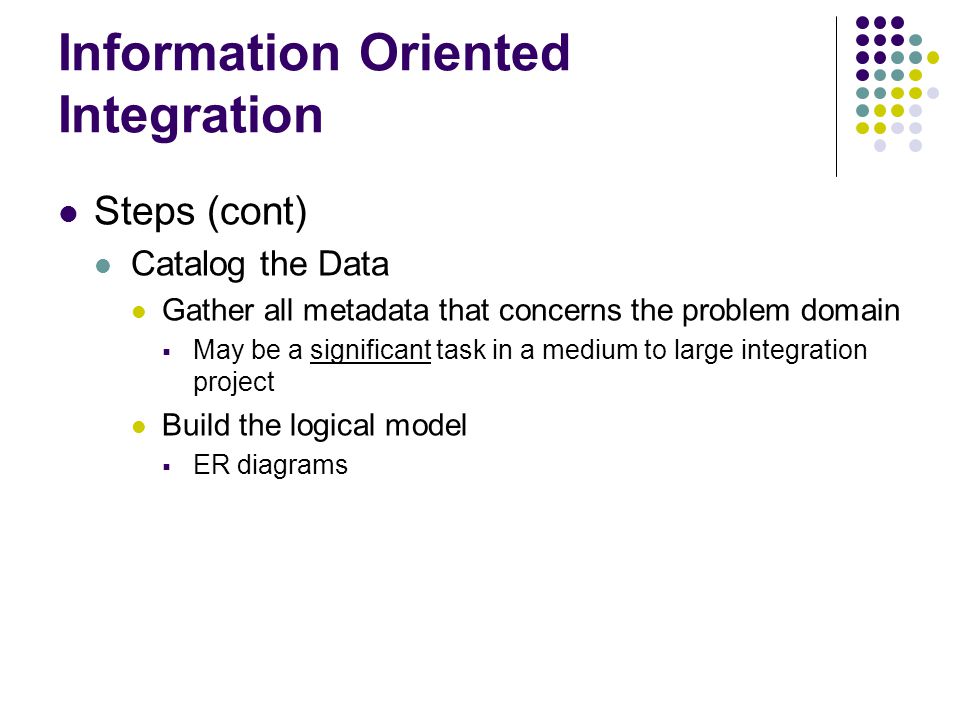 Information Oriented Integration

Steps (cont)

Catalog the Data

Gather all metadata that concerns the problem domain

May be a significant task in a medium to large integration project

Build the logical model

ER diagrams